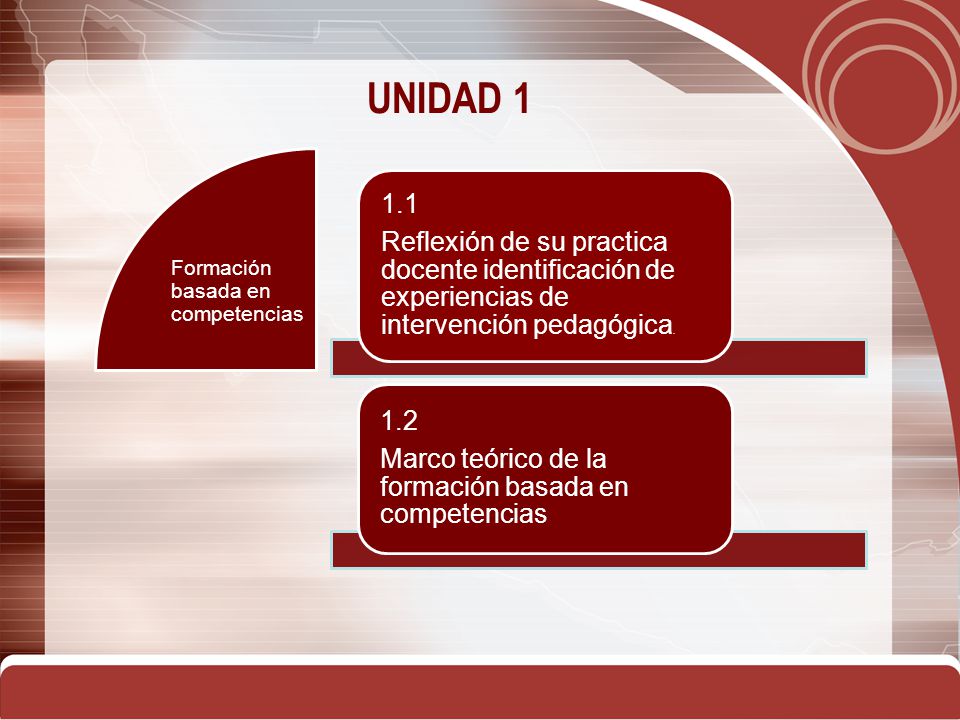 UNIDAD 1

Formación basada en competencias

1.1
Reflexión de su practica docente identificación de experiencias de intervención pedagógica.

1.2
Marco teórico de la formación basada en competencias